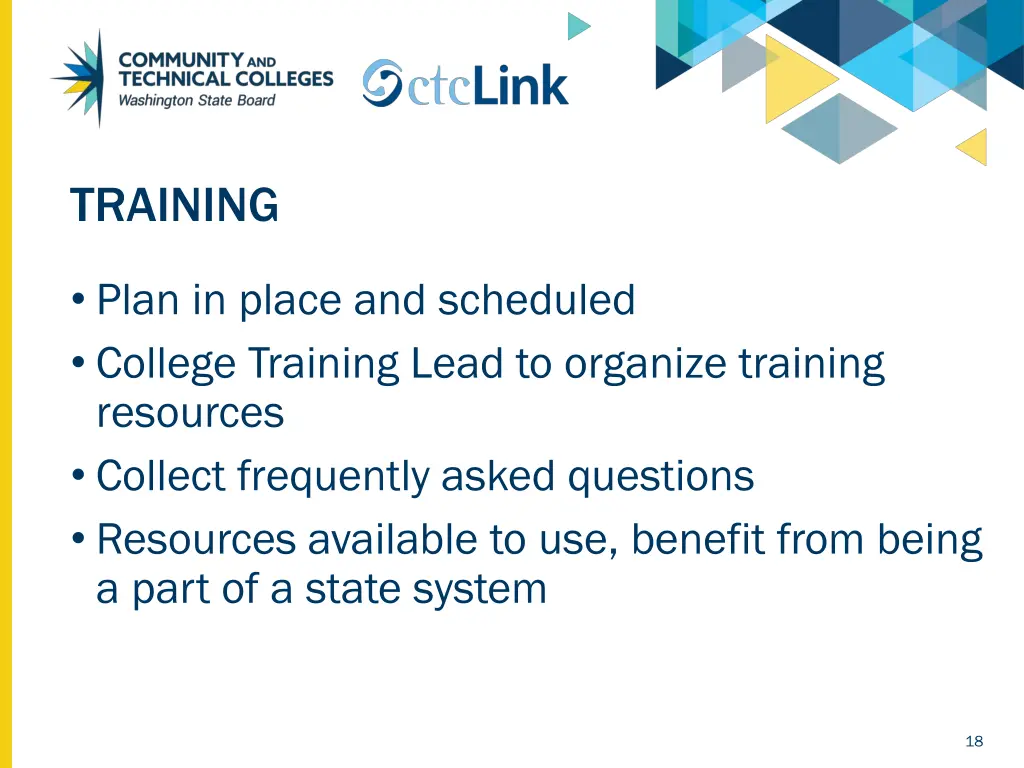 COMMUNITY AND TECHNICAL COLLEGES
Washington State Board

ctcLink

TRAINING

• Plan in place and scheduled
• College Training Lead to organize training resources
• Collect frequently asked questions
• Resources available to use, benefit from being a part of a state system

18